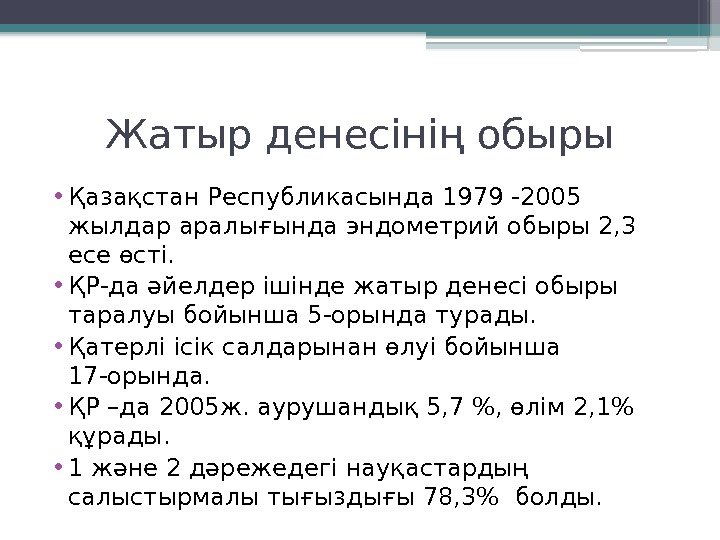 Жатыр денесінің обыры

• Қазақстан Республикасында 1979 -2005 жылдар аралығында эндометрий обыры 2,3 есе өсті.
• ҚР-да әйелдер ішінде жатыр денесі обыры таралуы бойынша 5-орында турады.
• Қатерлі ісік салдарынан өлуі бойынша 17-орында.
• ҚР –да 2005ж. аурушандық 5,7 %, өлім 2,1% құрады.
• 1 және 2 дәрежедегі науқастардың салыстырмалы тығыздығы 78,3% болды.